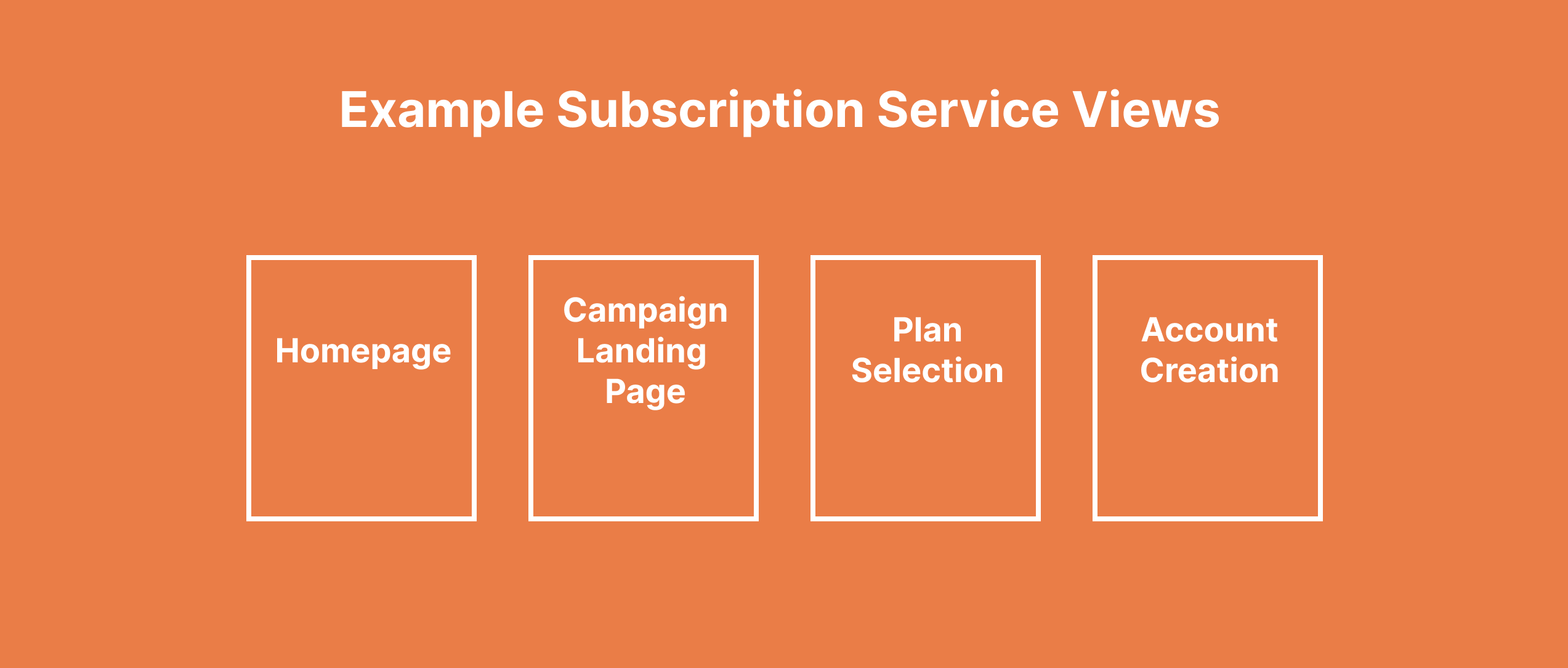 Example Subscription Service Views

Homepage

Campaign Landing Page

Plan Selection

Account Creation